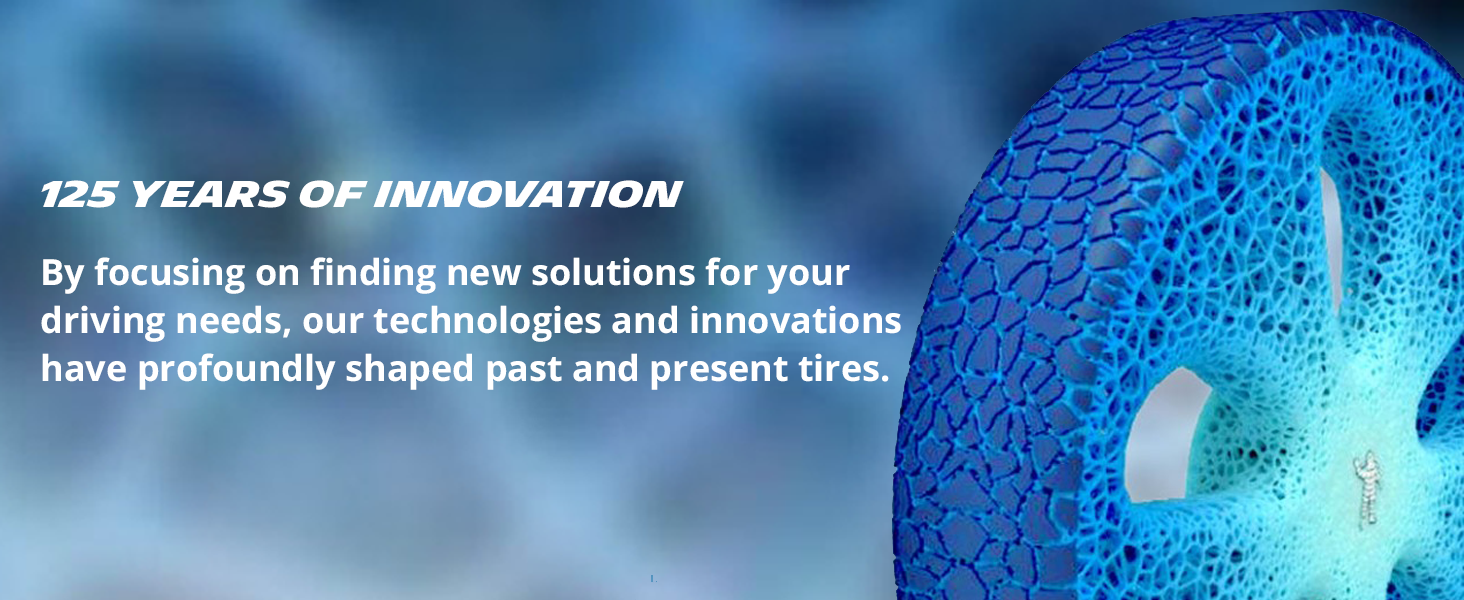 125 YEARS OF INNOVATION

By focusing on finding new solutions for your driving needs, our technologies and innovations have profoundly shaped past and present tires.